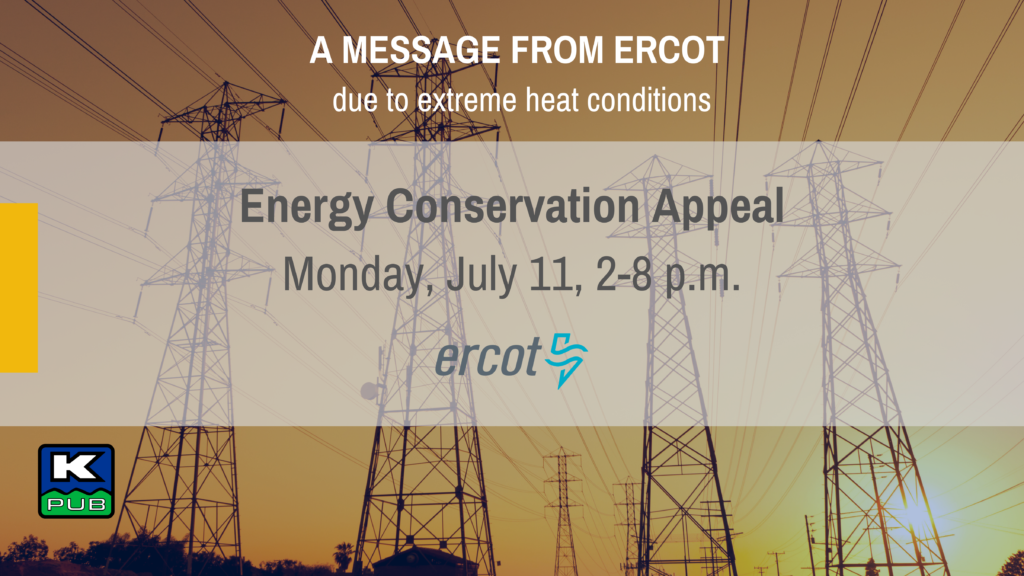 A MESSAGE FROM ERCOT
due to extreme heat conditions

Energy Conservation Appeal
Monday, July 11, 2-8 p.m.

ercot

K
PUB